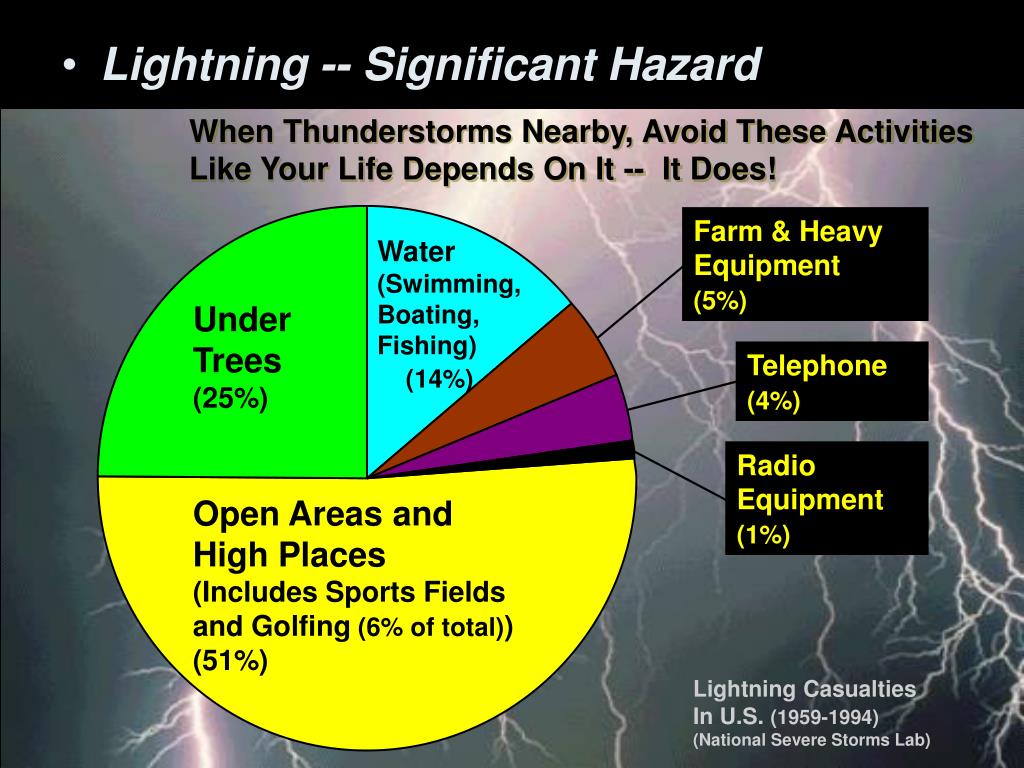 • Lightning -- Significant Hazard

When Thunderstorms Nearby, Avoid These Activities Like Your Life Depends On It -- It Does!

Under Trees (25%)

Water (Swimming, Boating, Fishing) (14%)

Farm & Heavy Equipment (5%)

Telephone (4%)

Radio Equipment (1%)

Open Areas and High Places (Includes Sports Fields and Golfing (6% of total)) (51%)

Lightning Casualties In U.S. (1959-1994) (National Severe Storms Lab)